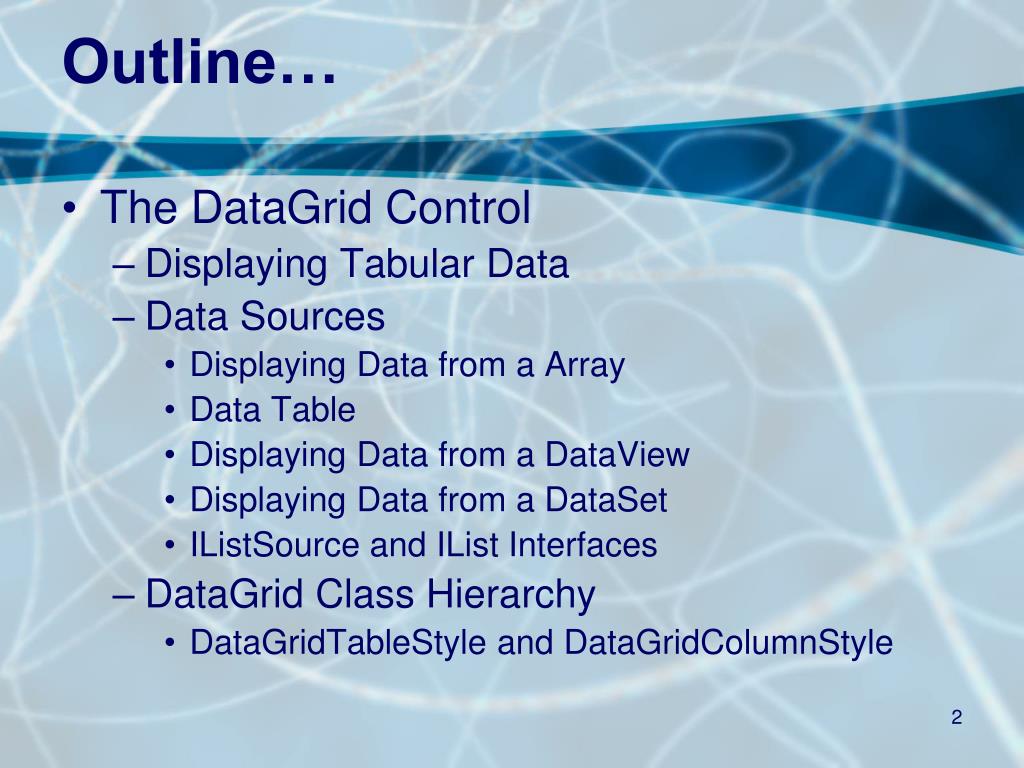 Outline…

• The DataGrid Control
– Displaying Tabular Data
– Data Sources
• Displaying Data from a Array
• Data Table
• Displaying Data from a DataView
• Displaying Data from a DataSet
• IListSource and IList Interfaces
– DataGrid Class Hierarchy
• DataGridTableStyle and DataGridColumnStyle

2